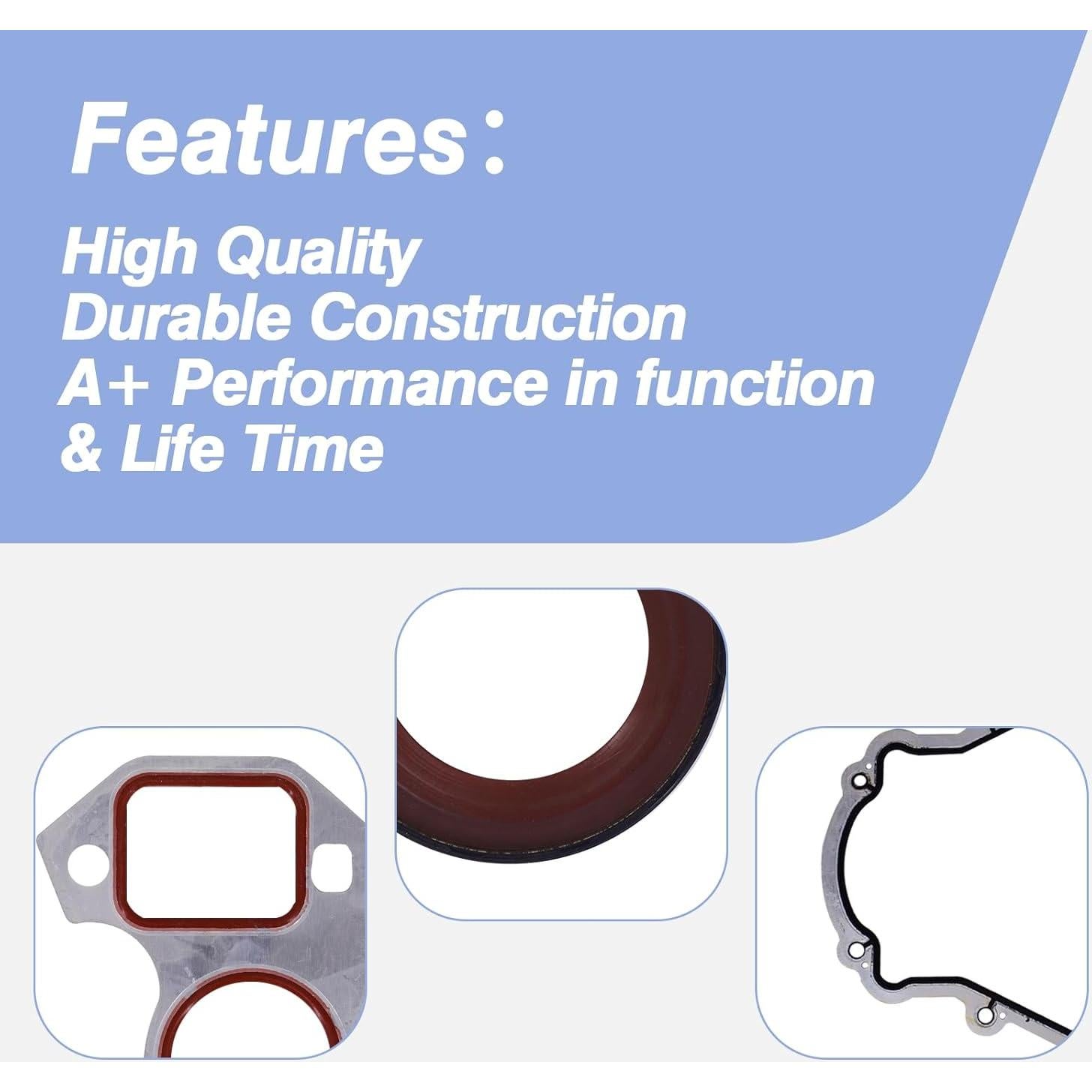 Features：

High Quality
Durable Construction
A+ Performance in function
& Life Time